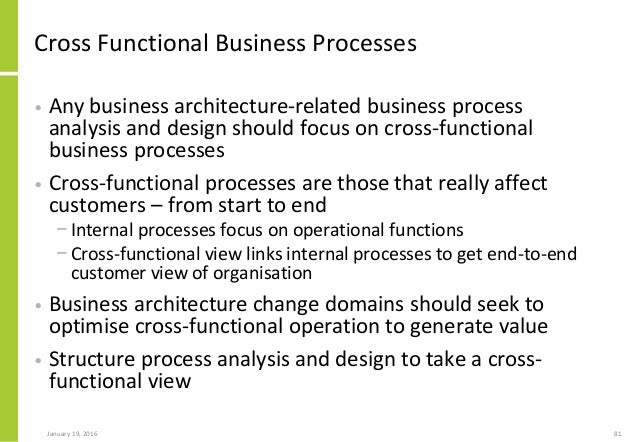 Cross Functional Business Processes

• Any business architecture-related business process analysis and design should focus on cross-functional business processes

• Cross-functional processes are those that really affect customers – from start to end
  – Internal processes focus on operational functions
  – Cross-functional view links internal processes to get end-to-end customer view of organisation

• Business architecture change domains should seek to optimise cross-functional operation to generate value

• Structure process analysis and design to take a cross-functional view

January 19, 2016

81